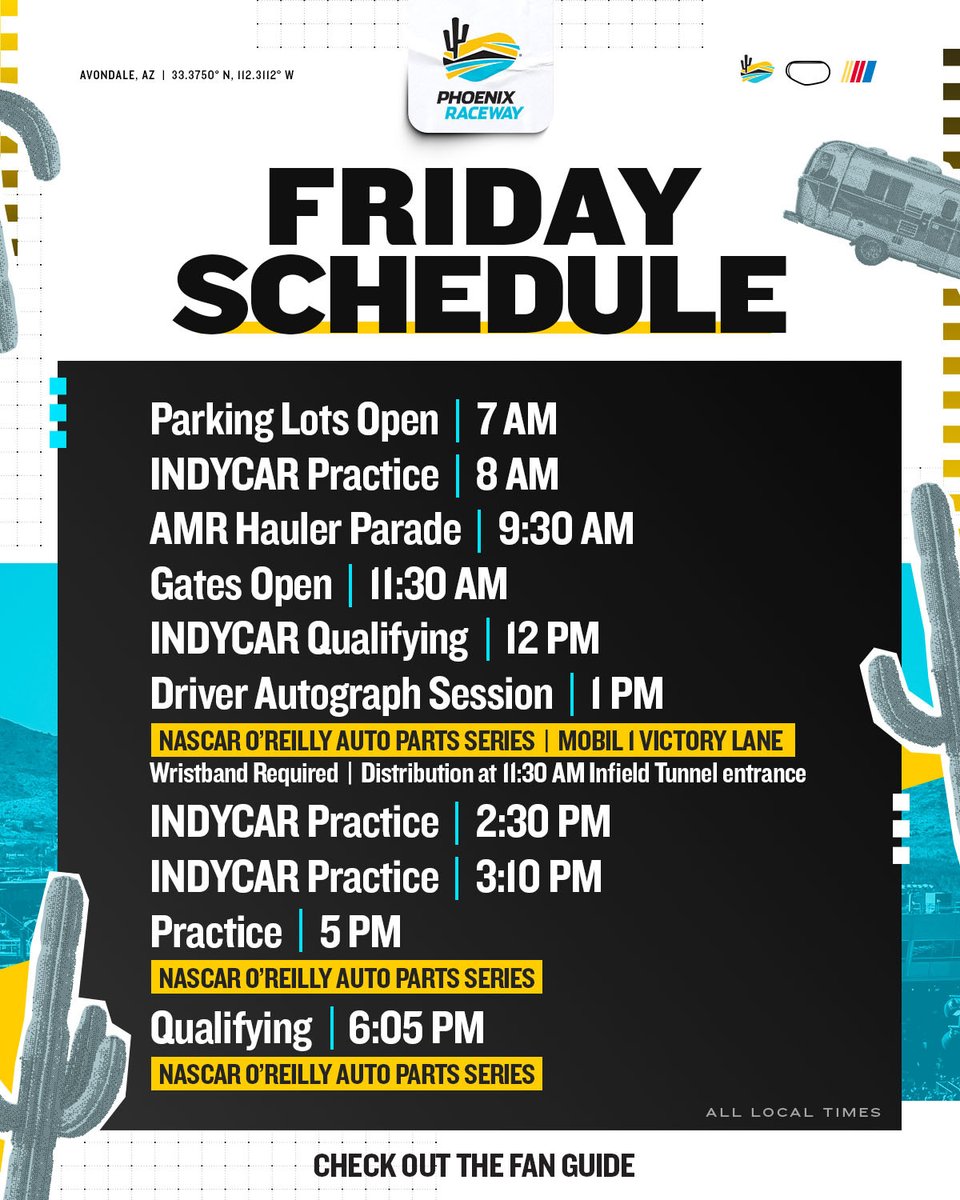 AVONDALE, AZ | 33.3750° N, 112.3112° W

PHOENIX RACEWAY

FRIDAY SCHEDULE

Parking Lots Open | 7 AM
INDYCAR Practice | 8 AM
AMR Hauler Parade | 9:30 AM
Gates Open | 11:30 AM
INDYCAR Qualifying | 12 PM
Driver Autograph Session | 1 PM
NASCAR O'REILLY AUTO PARTS SERIES | MOBIL 1 VICTORY LANE
Wristband Required | Distribution at 11:30 AM Infield Tunnel entrance
INDYCAR Practice | 2:30 PM
INDYCAR Practice | 3:10 PM
Practice | 5 PM
NASCAR O'REILLY AUTO PARTS SERIES
Qualifying | 6:05 PM
NASCAR O'REILLY AUTO PARTS SERIES

ALL LOCAL TIMES

CHECK OUT THE FAN GUIDE